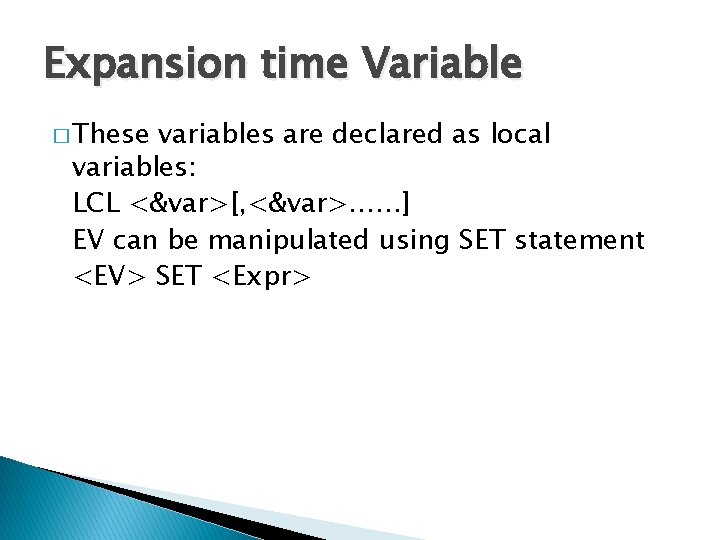 Expansion time Variable

□ These variables are declared as local variables:
LCL <&var>[,<&var>……]
EV can be manipulated using SET statement
<EV> SET <Expr>